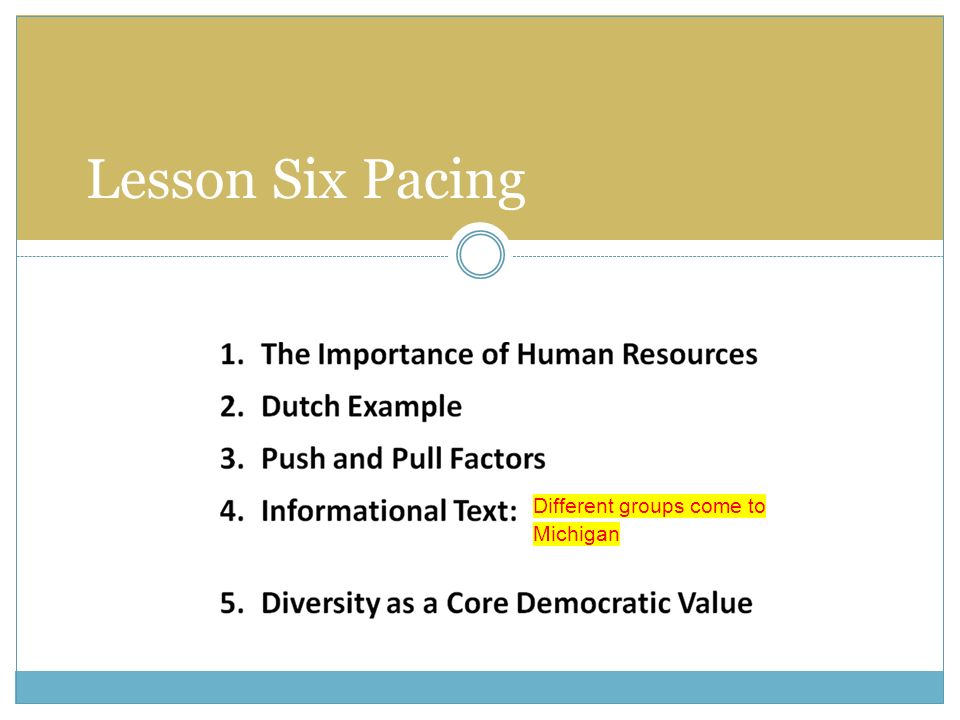 Lesson Six Pacing

1. The Importance of Human Resources
2. Dutch Example
3. Push and Pull Factors
4. Informational Text: Different groups come to Michigan
5. Diversity as a Core Democratic Value